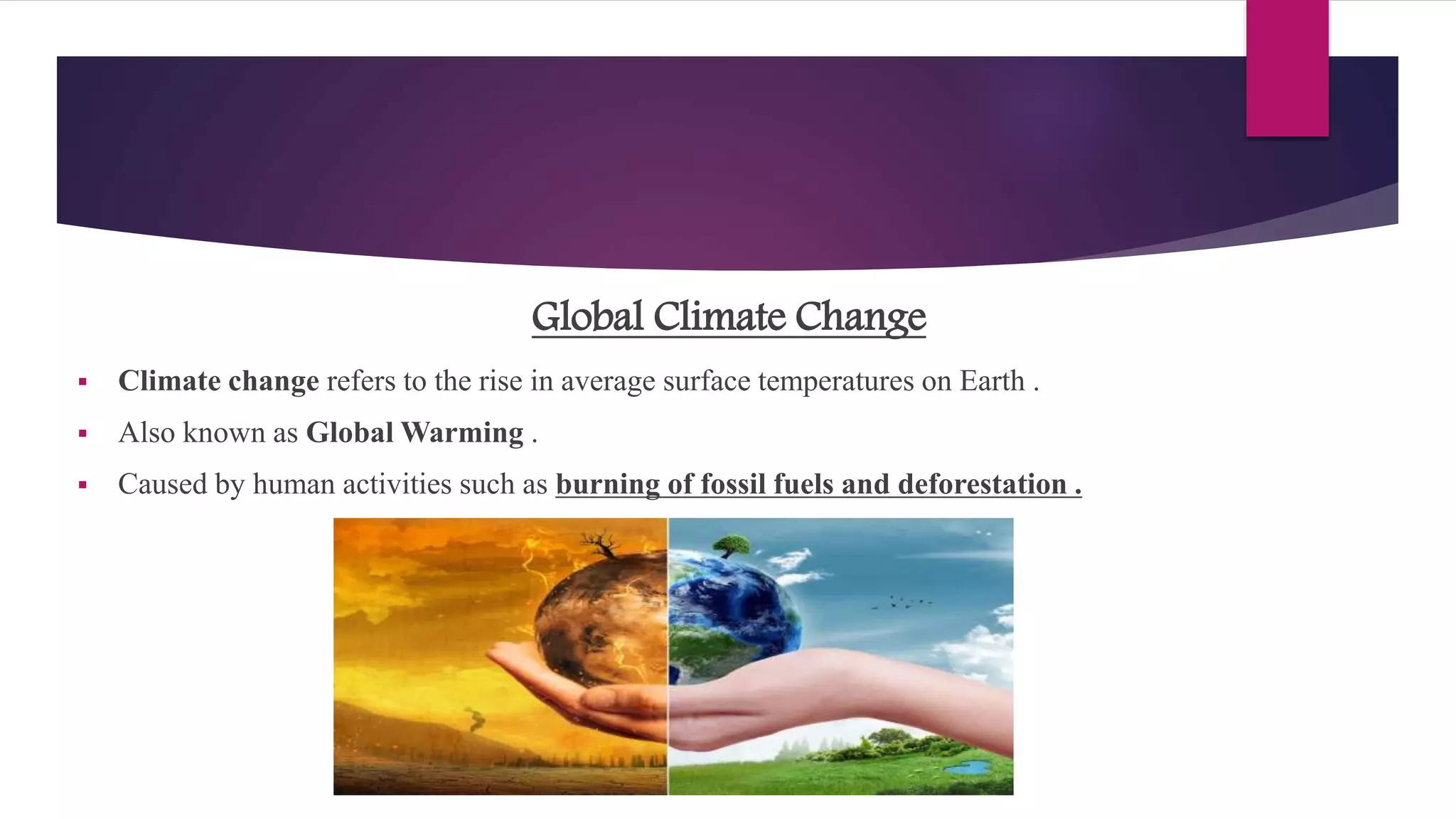 Global Climate Change

▪ Climate change refers to the rise in average surface temperatures on Earth .

▪ Also known as Global Warming .

▪ Caused by human activities such as burning of fossil fuels and deforestation .